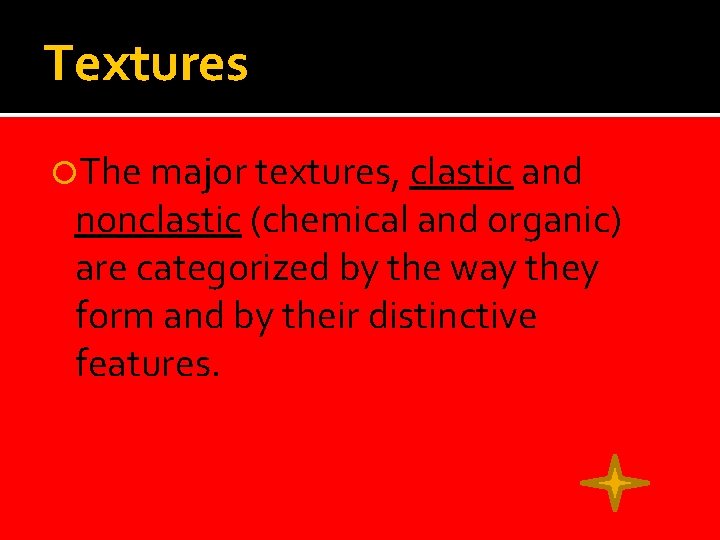 Textures

The major textures, clastic and nonclastic (chemical and organic) are categorized by the way they form and by their distinctive features.